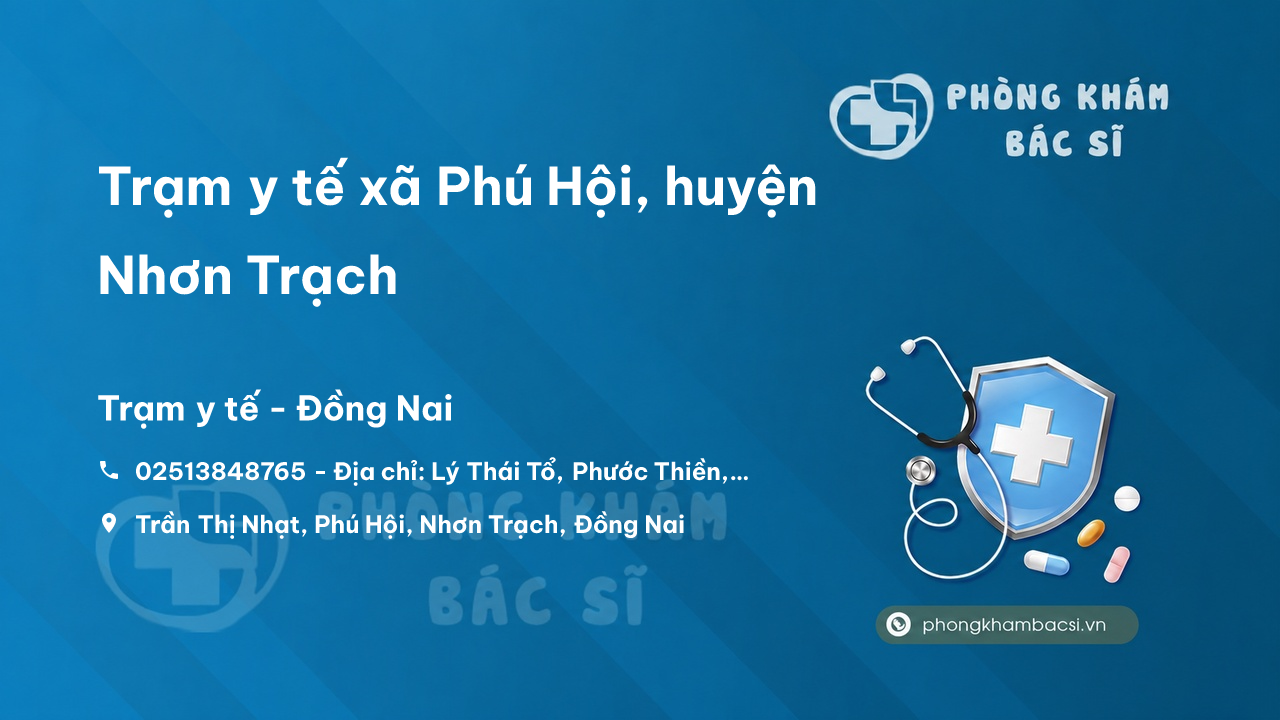 PHÒNG KHÁM BÁC SĨ

Trạm y tế xã Phú Hội, huyện Nhơn Trạch

Trạm y tế - Đồng Nai

02513848765 - Địa chỉ: Lý Thái Tổ, Phước Thiền,...

Trần Thị Nhạt, Phú Hội, Nhơn Trạch, Đồng Nai

PHÒNG KHÁM BÁC SĨ

phongkhambacsi.vn